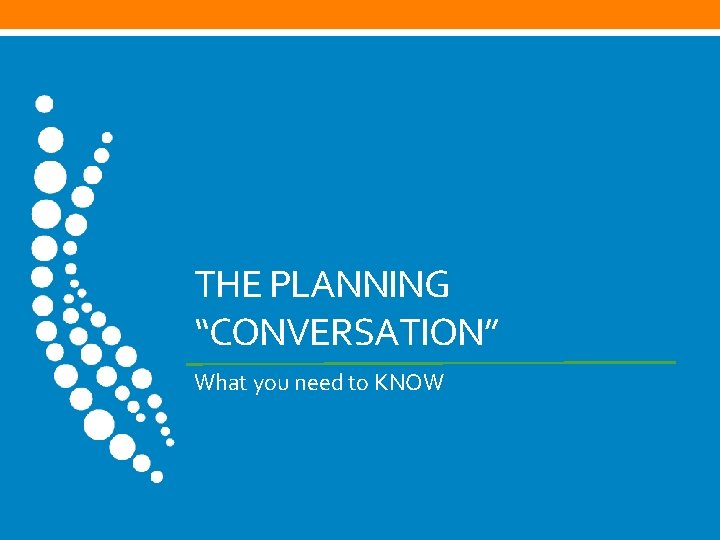 THE PLANNING "CONVERSATION"

What you need to KNOW